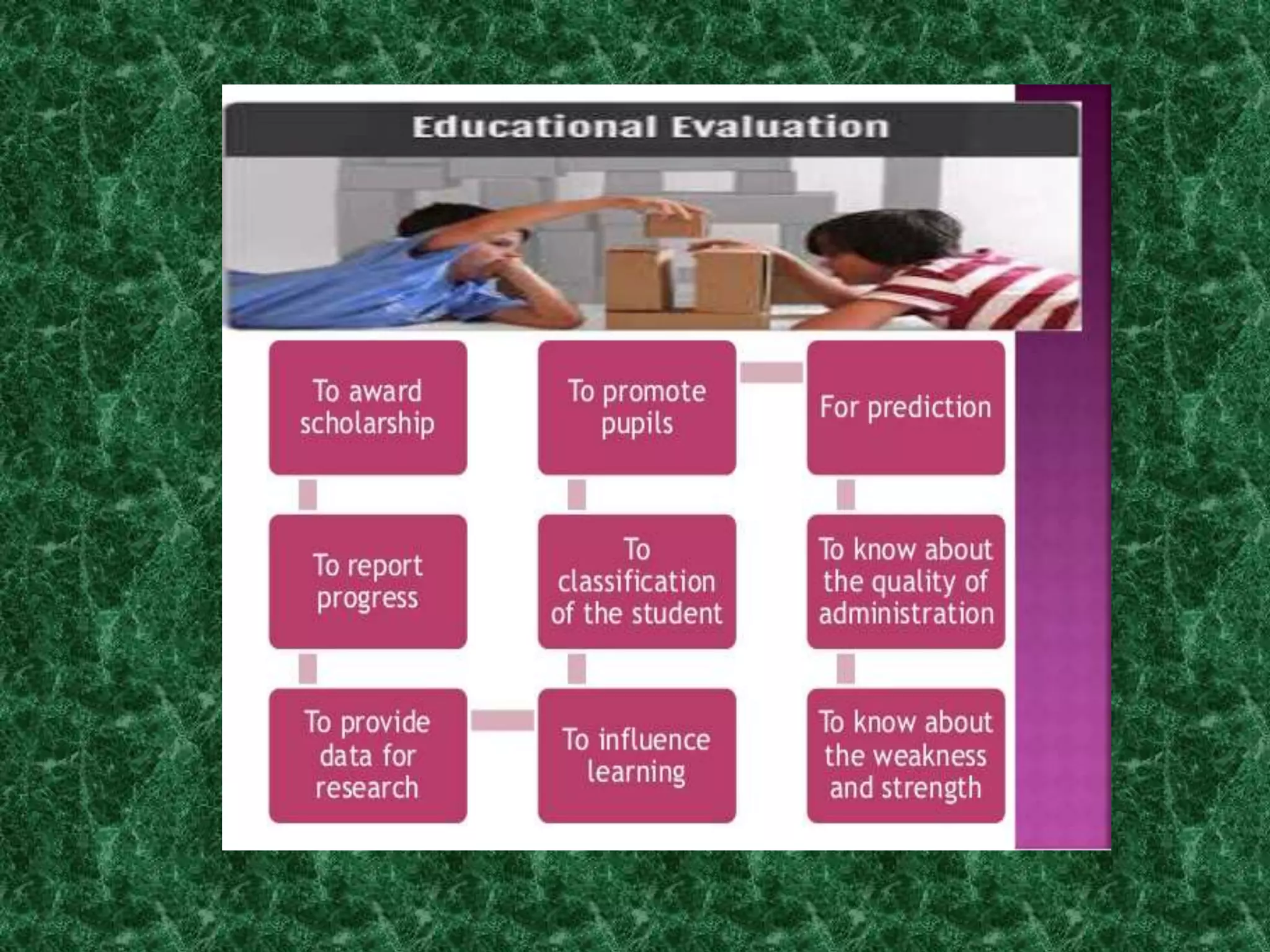 Educational Evaluation

To award scholarship

To report progress

To provide data for research

To influence learning

To classification of the student

To promote pupils

For prediction

To know about the quality of administration

To know about the weakness and strength